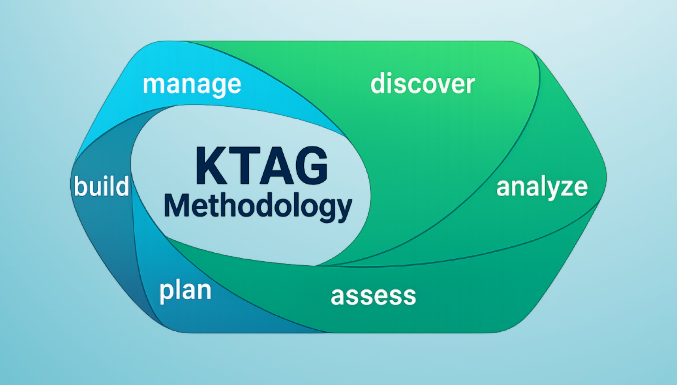 KTAG
Methodology

manage

discover

analyze

assess

plan

build